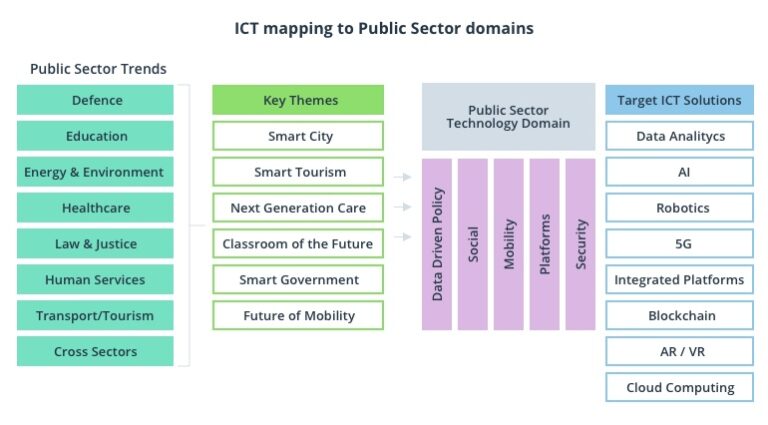 ICT mapping to Public Sector domains

Public Sector Trends

Defence
Education
Energy & Environment
Healthcare
Law & Justice
Human Services
Transport/Tourism
Cross Sectors

Key Themes

Smart City
Smart Tourism
Next Generation Care
Classroom of the Future
Smart Government
Future of Mobility

Public Sector Technology Domain

Data Driven Policy
Social
Mobility
Platforms
Security

Target ICT Solutions

Data Analitycs
AI
Robotics
5G
Integrated Platforms
Blockchain
AR / VR
Cloud Computing